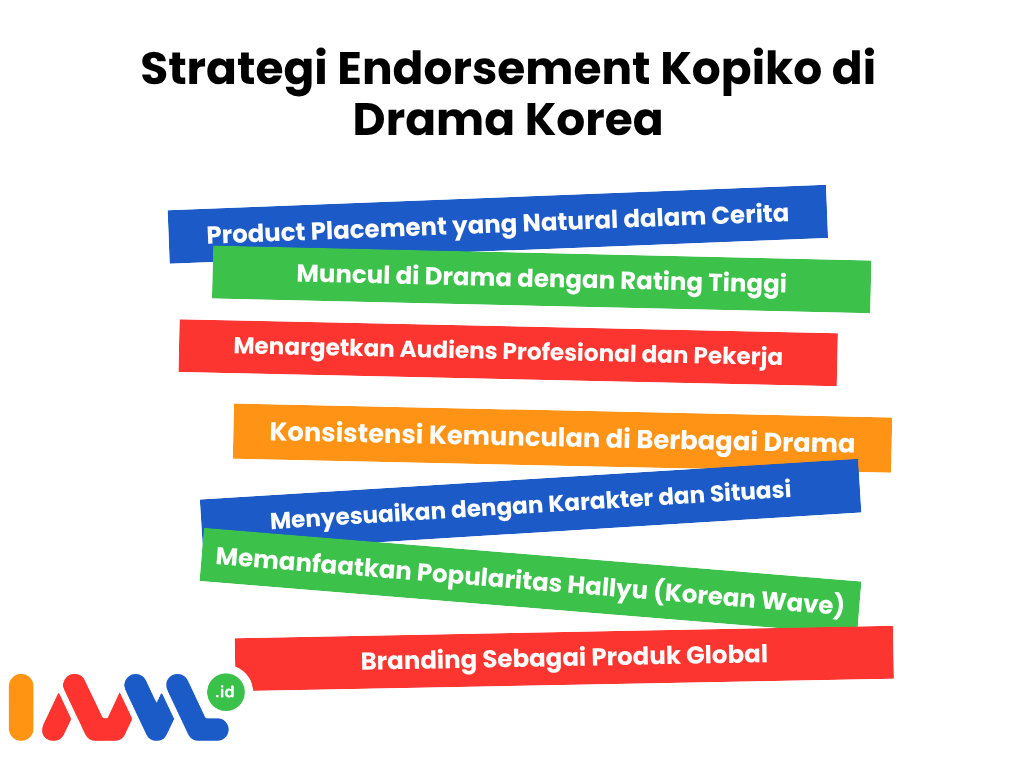 Strategi Endorsement Kopiko di Drama Korea

Product Placement yang Natural dalam Cerita

Muncul di Drama dengan Rating Tinggi

Menargetkan Audiens Profesional dan Pekerja

Konsistensi Kemunculan di Berbagai Drama

Menyesuaikan dengan Karakter dan Situasi

Memanfaatkan Popularitas Hallyu (Korean Wave)

Branding Sebagai Produk Global

.id